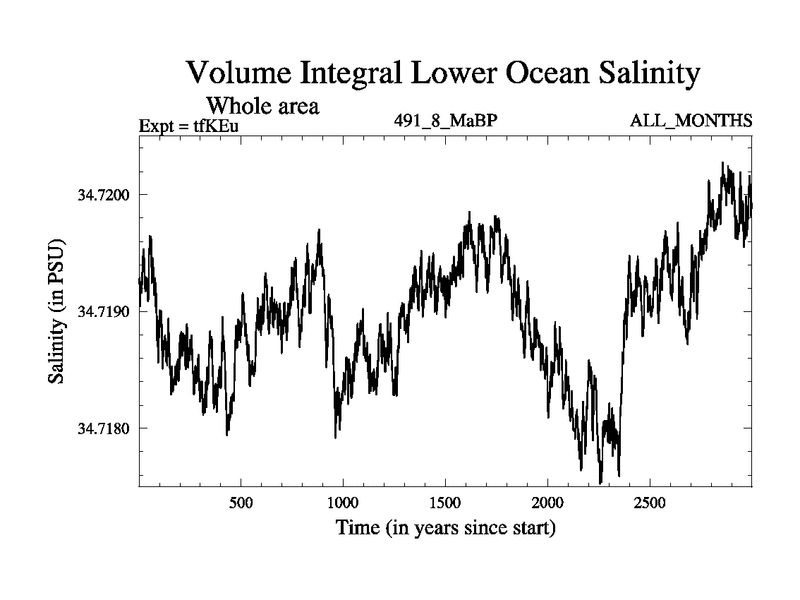 Volume Integral Lower Ocean Salinity

Whole area

Expt = tfKEu

491_8_MaBP

ALL_MONTHS

Salinity (in PSU)

34.7200

34.7190

34.7180

500

1000

1500

2000

2500

Time (in years since start)